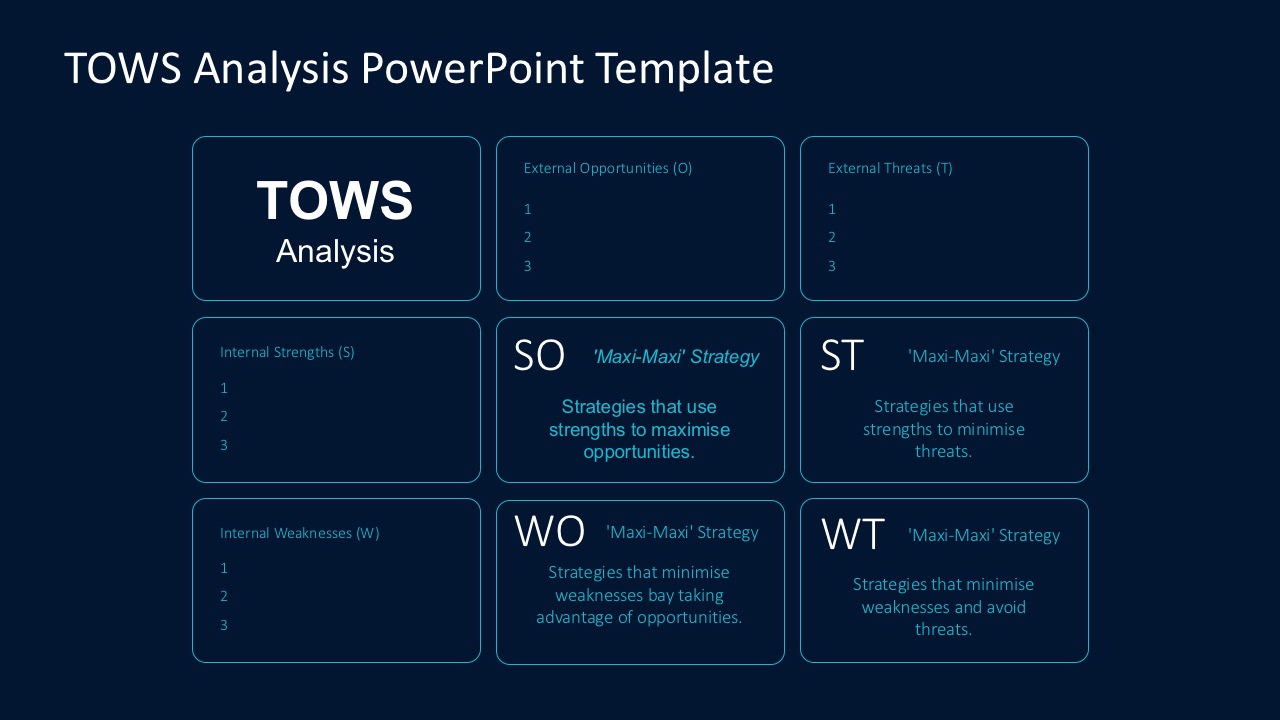 TOWS Analysis PowerPoint Template

TOWS
Analysis

External Opportunities (O)

1
2
3

External Threats (T)

1
2
3

Internal Strengths (S)

1
2
3

SO 'Maxi-Maxi' Strategy

Strategies that use strengths to maximise opportunities.

ST 'Maxi-Maxi' Strategy

Strategies that use strengths to minimise threats.

Internal Weaknesses (W)

1
2
3

WO 'Maxi-Maxi' Strategy

Strategies that minimise weaknesses bay taking advantage of opportunities.

WT 'Maxi-Maxi' Strategy

Strategies that minimise weaknesses and avoid threats.